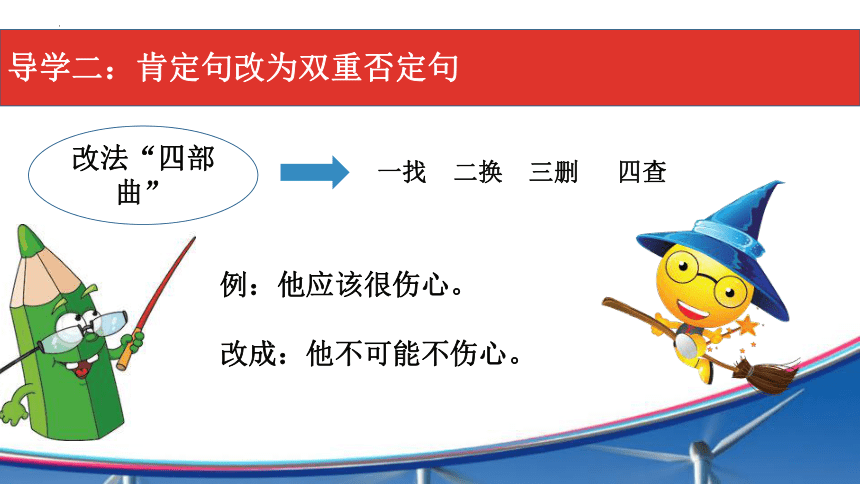 导学二：肯定句改为双重否定句

改法“四部曲”

一找　二换　三删　四查

例：他应该很伤心。

改成：他不可能不伤心。